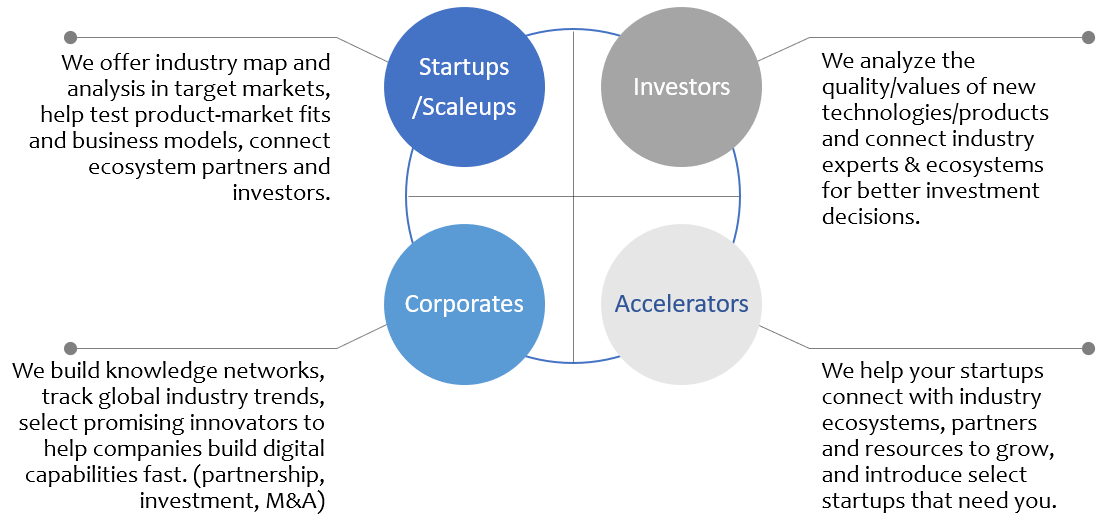 We offer industry map and analysis in target markets, help test product-market fits and business models, connect ecosystem partners and investors.

Startups /Scaleups

Investors

We analyze the quality/values of new technologies/products and connect industry experts & ecosystems for better investment decisions.

Corporates

Accelerators

We build knowledge networks, track global industry trends, select promising innovators to help companies build digital capabilities fast. (partnership, investment, M&A)

We help your startups connect with industry ecosystems, partners and resources to grow, and introduce select startups that need you.